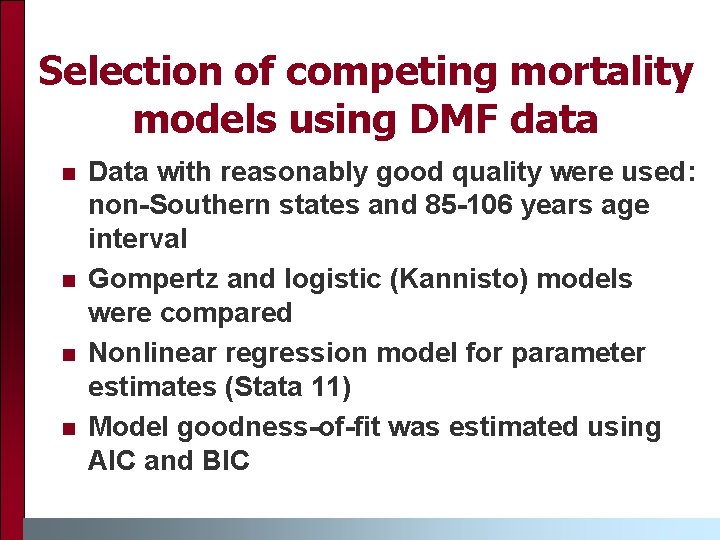 Selection of competing mortality models using DMF data

- Data with reasonably good quality were used: non-Southern states and 85-106 years age interval
- Gompertz and logistic (Kannisto) models were compared
- Nonlinear regression model for parameter estimates (Stata 11)
- Model goodness-of-fit was estimated using AIC and BIC